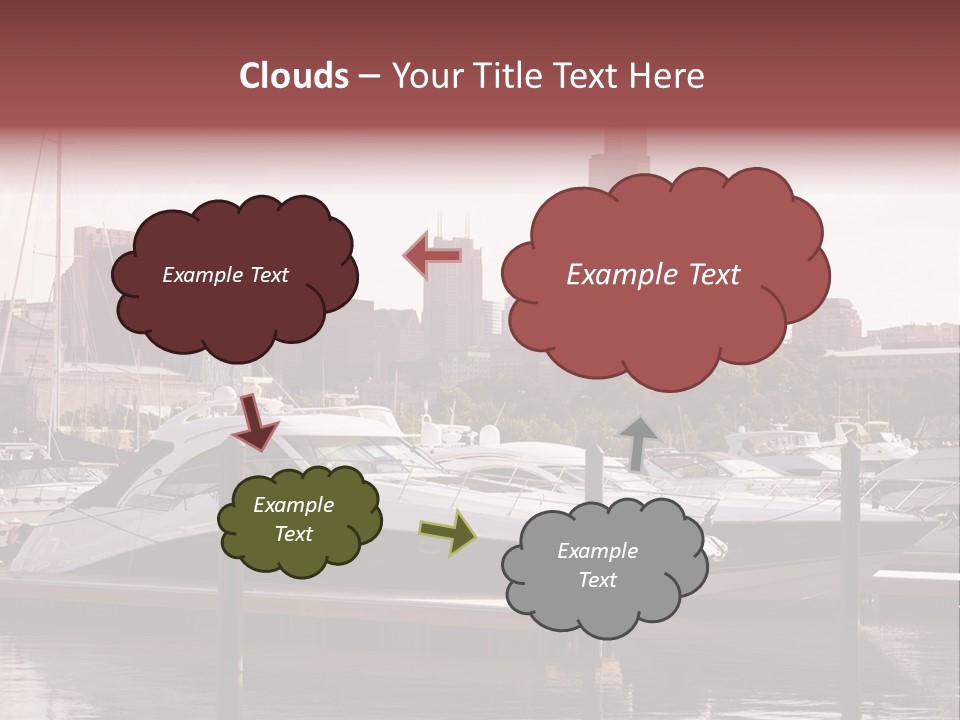 Clouds – Your Title Text Here

Example Text

Example Text

Example Text

Example Text